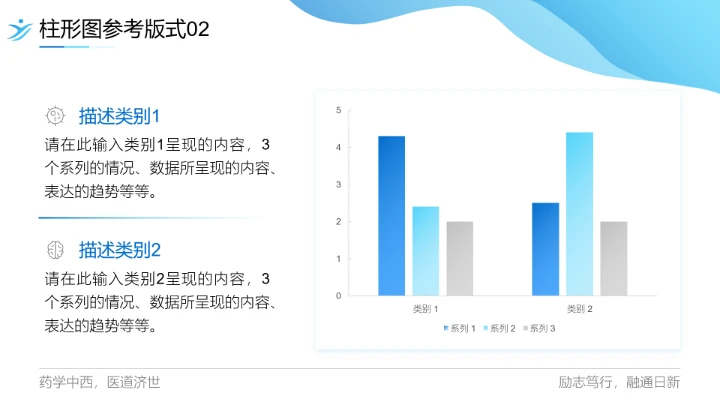 柱形图参考版式02

描述类别1

请在此输入类别1呈现的内容，3个系列的情况、数据所呈现的内容、表达的趋势等等。

描述类别2

请在此输入类别2呈现的内容，3个系列的情况、数据所呈现的内容、表达的趋势等等。

5
4
3
2
1
0
类别 1
类别 2
系列 1 系列 2 系列 3

药学中西，医道济世

励志笃行，融通日新